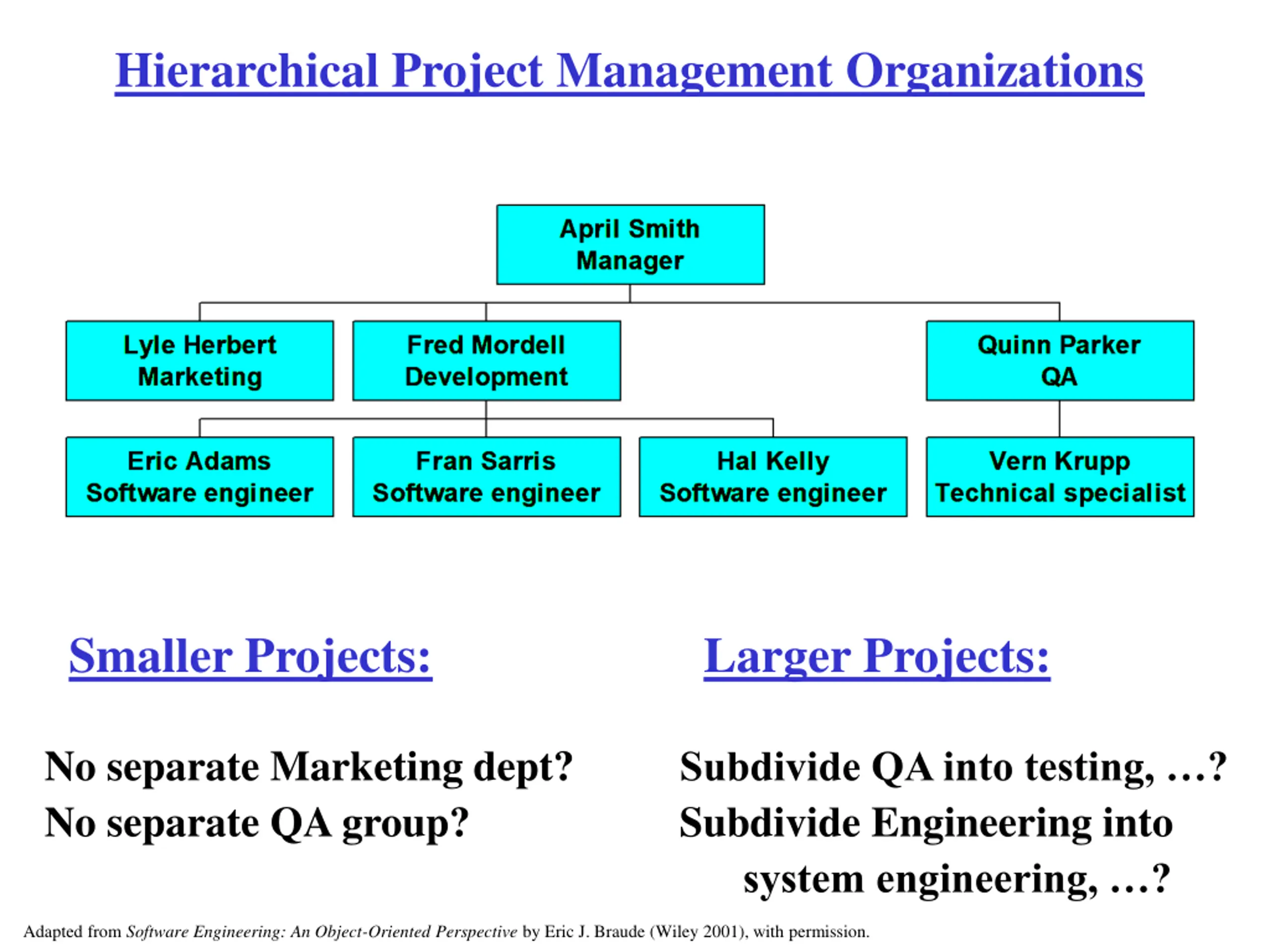 Hierarchical Project Management Organizations

April Smith
Manager

Lyle Herbert
Marketing

Fred Mordell
Development

Quinn Parker
QA

Eric Adams
Software engineer

Fran Sarris
Software engineer

Hal Kelly
Software engineer

Vern Krupp
Technical specialist

Smaller Projects:

No separate Marketing dept?
No separate QA group?

Larger Projects:

Subdivide QA into testing, …?
Subdivide Engineering into system engineering, …?

Adapted from Software Engineering: An Object-Oriented Perspective by Eric J. Braude (Wiley 2001), with permission.